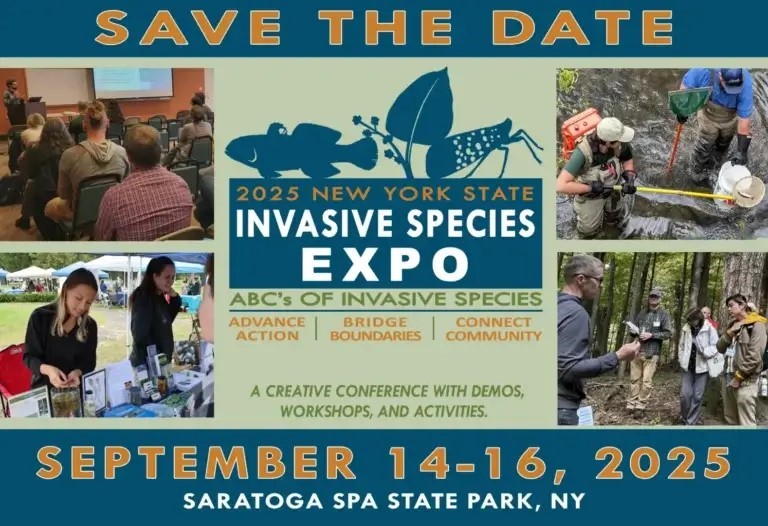 SAVE THE DATE

2025 NEW YORK STATE
INVASIVE SPECIES
EXPO

ABC's OF INVASIVE SPECIES

ADVANCE ACTION | BRIDGE BOUNDARIES | CONNECT COMMUNITY

A CREATIVE CONFERENCE WITH DEMOS, WORKSHOPS, AND ACTIVITIES.

SEPTEMBER 14-16, 2025
SARATOGA SPA STATE PARK, NY